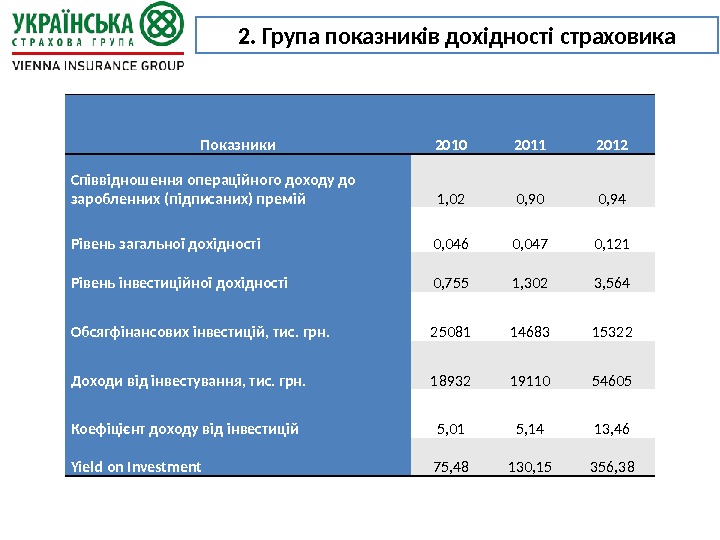 УКРАЇНСЬКА
СТРАХОВА ГРУПА
VIENNA INSURANCE GROUP

2. Група показників дохідності страховика

| Показники | 2010 | 2011 | 2012 |
|---|---|---|---|
| Співвідношення операційного доходу до зароблених (підписаних) премій | 1,02 | 0,90 | 0,94 |
| Рівень загальної дохідності | 0,046 | 0,047 | 0,121 |
| Рівень інвестиційної дохідності | 0,755 | 1,302 | 3,564 |
| Обсягфінансових інвестицій, тис. грн. | 25081 | 14683 | 15322 |
| Доходи від інвестування, тис. грн. | 18932 | 19110 | 54605 |
| Коефіцієнт доходу від інвестицій | 5,01 | 5,14 | 13,46 |
| Yield on Investment | 75,48 | 130,15 | 356,38 |